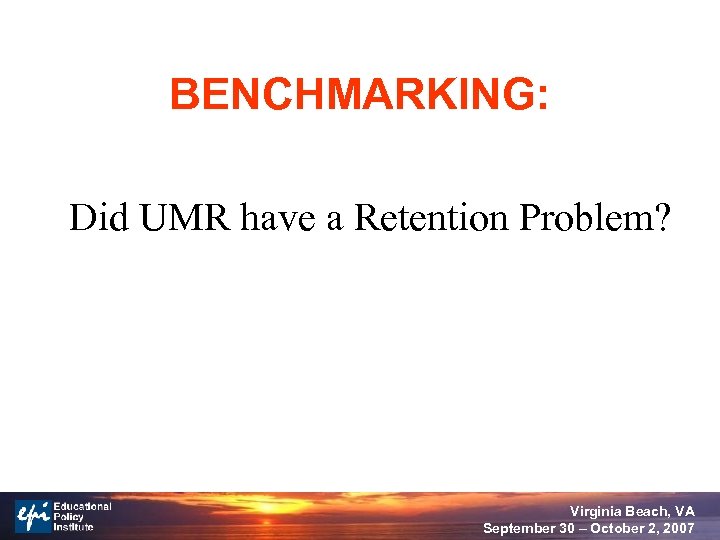 BENCHMARKING:

Did UMR have a Retention Problem?

epi Educational Policy Institute

Virginia Beach, VA
September 30 – October 2, 2007